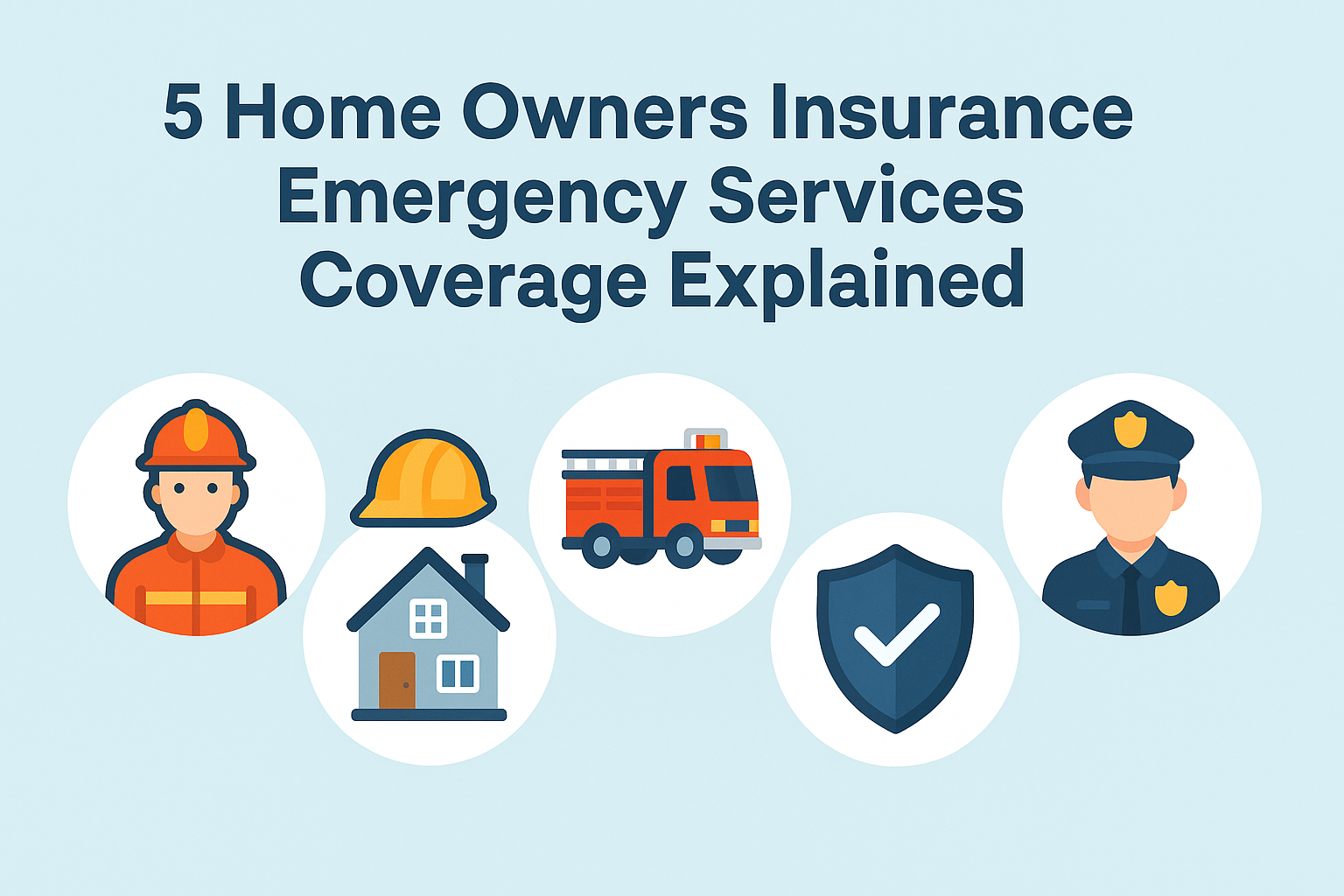 5 Home Owners Insurance Emergency Services Coverage Explained